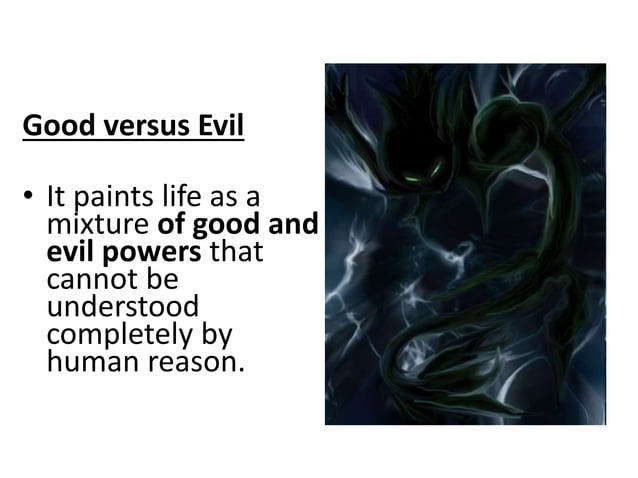 Good versus Evil

• It paints life as a mixture of good and evil powers that cannot be understood completely by human reason.